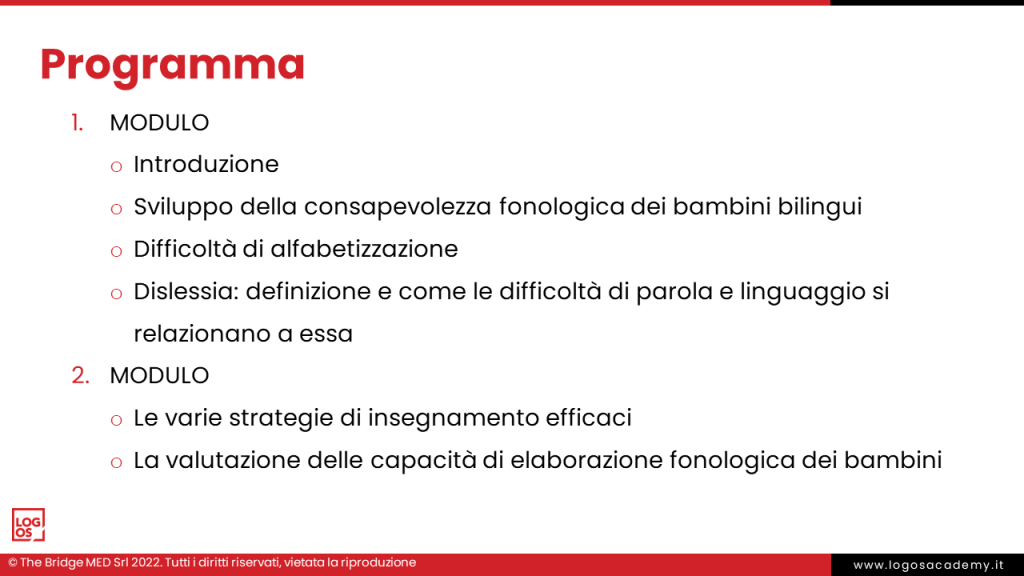 Programma

1. MODULO
o Introduzione
o Sviluppo della consapevolezza fonologica dei bambini bilingui
o Difficoltà di alfabetizzazione
o Dislessia: definizione e come le difficoltà di parola e linguaggio si relazionano a essa
2. MODULO
o Le varie strategie di insegnamento efficaci
o La valutazione delle capacità di elaborazione fonologica dei bambini

LOG OS

© The Bridge MED Srl 2022. Tutti i diritti riservati, vietata la riproduzione

www.logosacademy.it